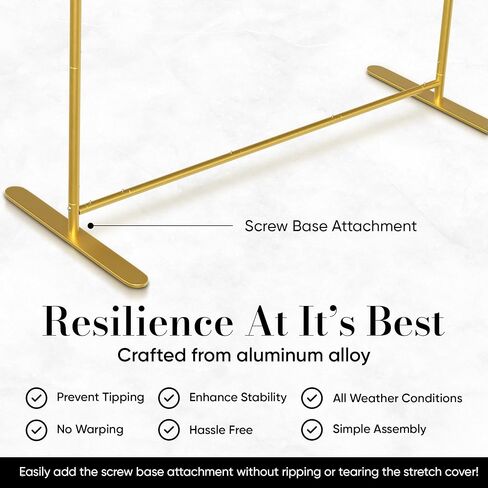 Screw Base Attachment

Resilience At It's Best

Crafted from aluminum alloy

Prevent Tipping
Enhance Stability
All Weather Conditions
No Warping
Hassle Free
Simple Assembly

Easily add the screw base attachment without ripping or tearing the stretch cover!